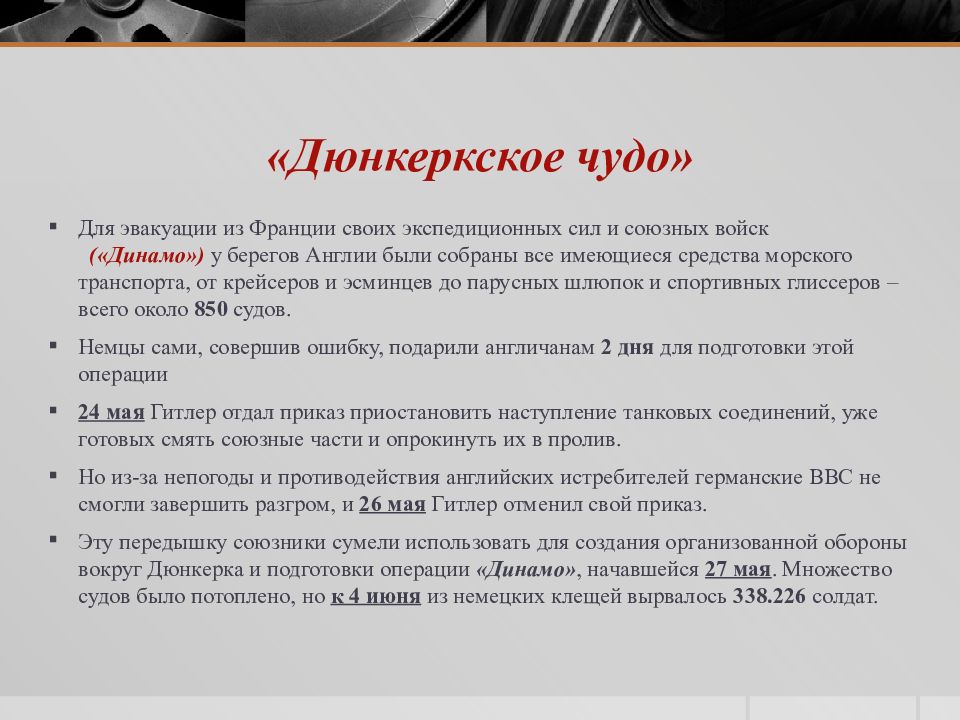 «Дюнкеркское чудо»

▪ Для эвакуации из Франции своих экспедиционных сил и союзных войск («Динамо») у берегов Англии были собраны все имеющиеся средства морского транспорта, от крейсеров и эсминцев до парусных шлюпок и спортивных глиссеров – всего около 850 судов.

▪ Немцы сами, совершив ошибку, подарили англичанам 2 дня для подготовки этой операции

▪ 24 мая Гитлер отдал приказ приостановить наступление танковых соединений, уже готовых смять союзные части и опрокинуть их в пролив.

▪ Но из-за непогоды и противодействия английских истребителей германские ВВС не смогли завершить разгром, и 26 мая Гитлер отменил свой приказ.

▪ Эту передышку союзники сумели использовать для создания организованной обороны вокруг Дюнкерка и подготовки операции «Динамо», начавшейся 27 мая. Множество судов было потоплено, но к 4 июня из немецких клещей вырвалось 338.226 солдат.